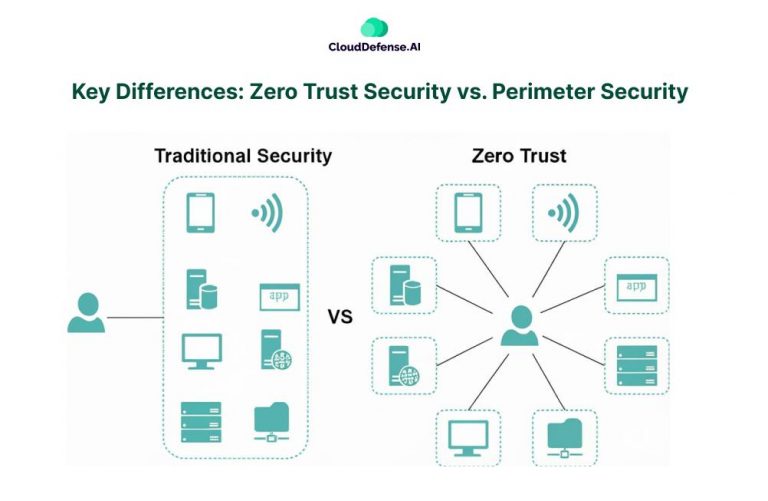 CloudDefense.AI

Key Differences: Zero Trust Security vs. Perimeter Security

Traditional Security

app

VS

Zero Trust

app